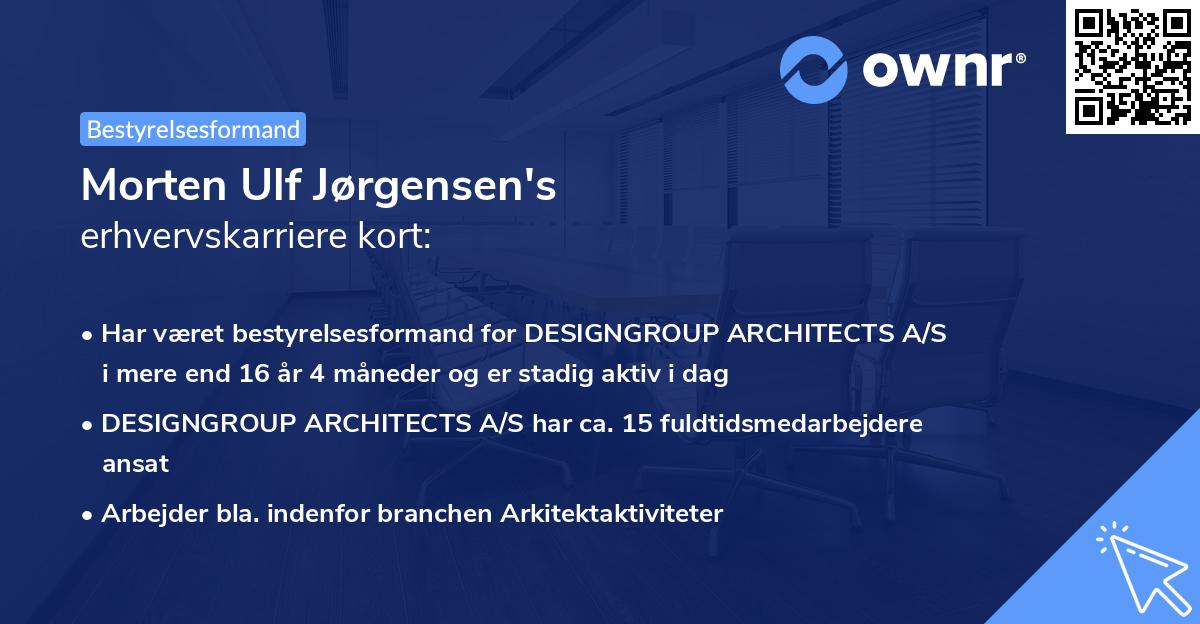 ownr®

Bestyrelsesformand

Morten Ulf Jørgensen's
erhvervskarriere kort:

• Har været bestyrelsesformand for DESIGNGROUP ARCHITECTS A/S i mere end 16 år 4 måneder og er stadig aktiv i dag

• DESIGNGROUP ARCHITECTS A/S har ca. 15 fuldtidsmedarbejdere ansat

• Arbejder bla. indenfor branchen Arkitektaktiviteter